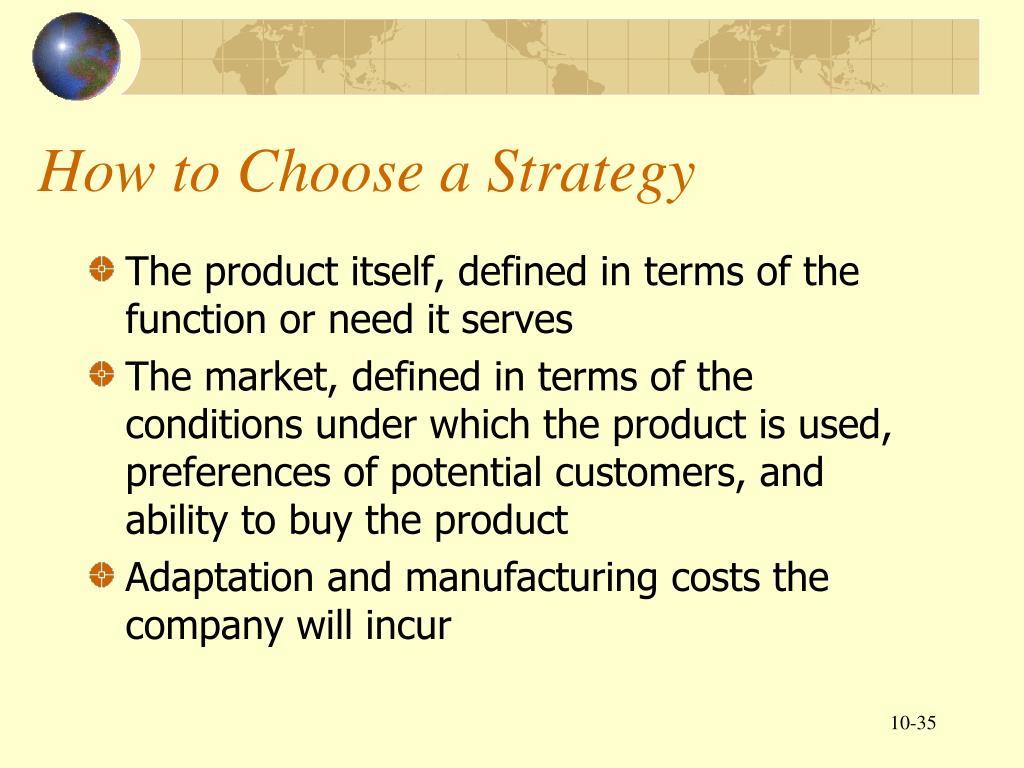 How to Choose a Strategy

The product itself, defined in terms of the function or need it serves

The market, defined in terms of the conditions under which the product is used, preferences of potential customers, and ability to buy the product

Adaptation and manufacturing costs the company will incur

10-35